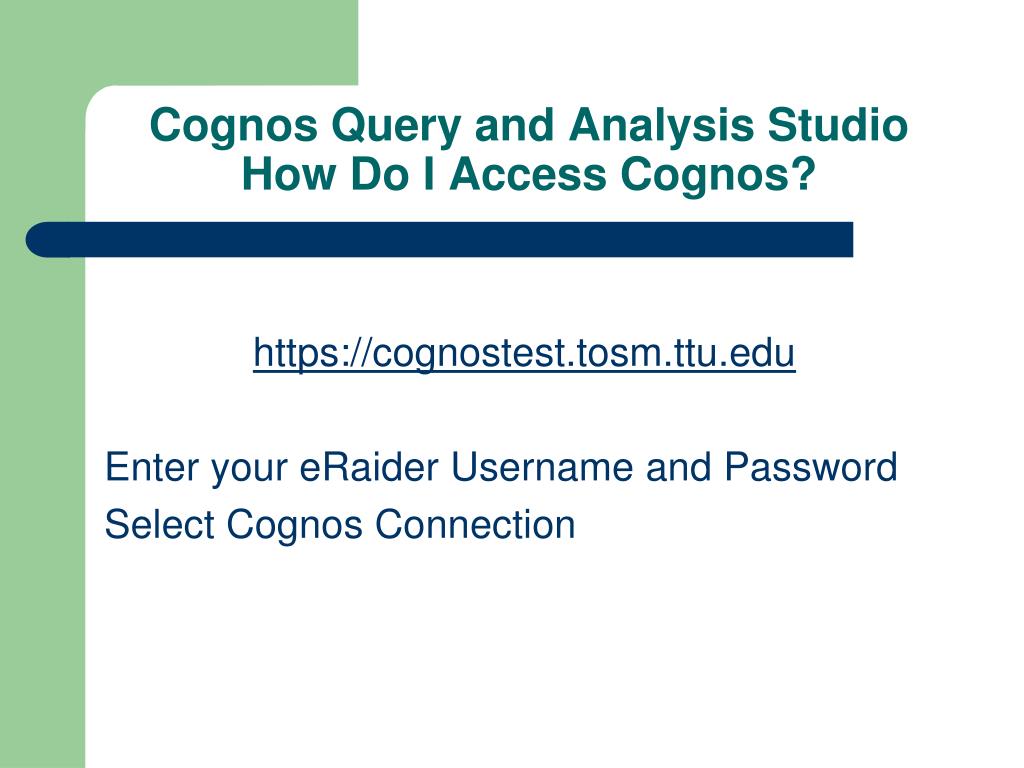 Cognos Query and Analysis Studio
How Do I Access Cognos?

https://cognostest.tosm.ttu.edu

Enter your eRaider Username and Password
Select Cognos Connection